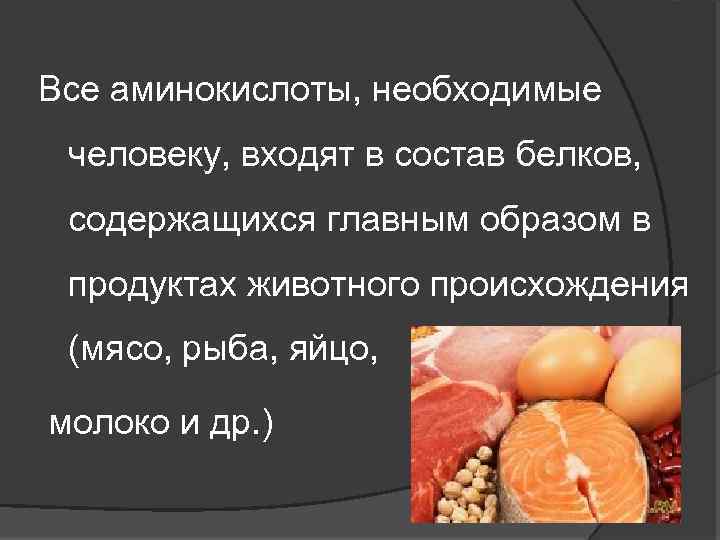 Все аминокислоты, необходимые человеку, входят в состав белков, содержащихся главным образом в продуктах животного происхождения (мясо, рыба, яйцо,

молоко и др.)